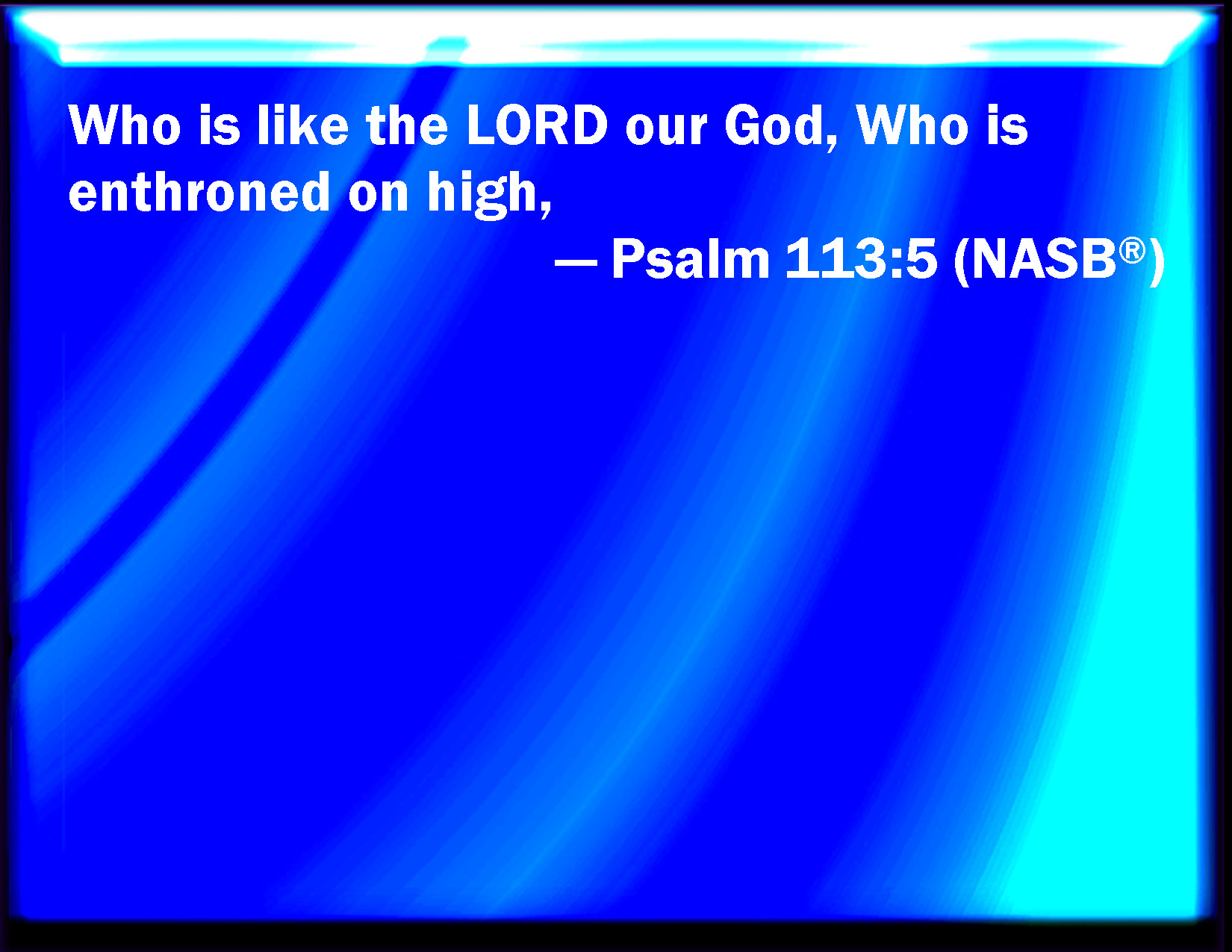 Who is like the LORD our God, Who is enthroned on high,

— Psalm 113:5 (NASB®)